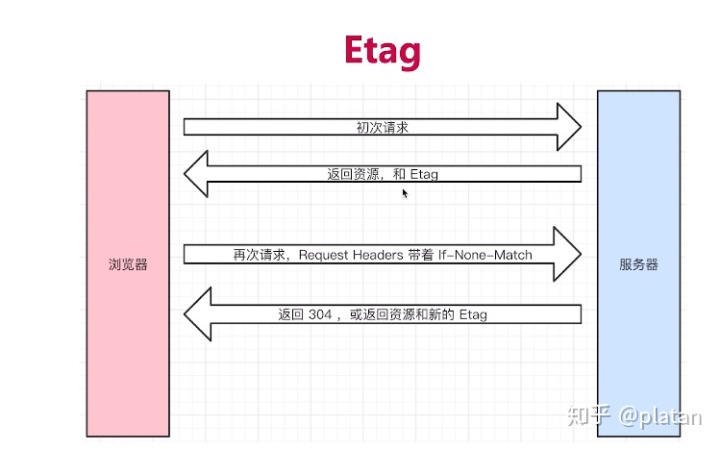 Etag

浏览器

初次请求

返回资源，和 Etag

再次请求，Request Headers 带着 If-None-Match

返回 304 ，或返回资源和新的 Etag

服务器

知乎 @platan